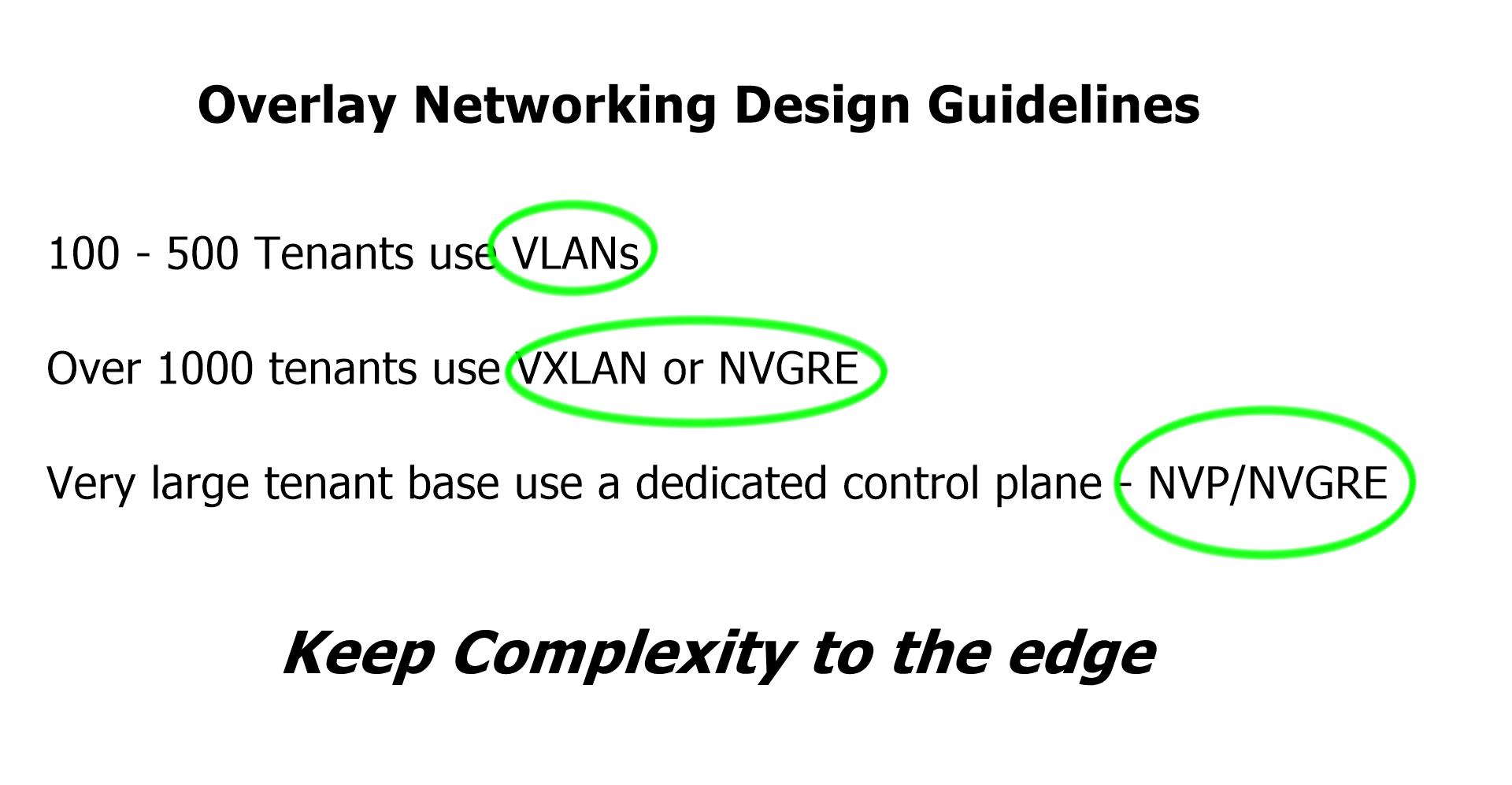 Overlay Networking Design Guidelines

100 - 500 Tenants use VLANs

Over 1000 tenants use VXLAN or NVGRE

Very large tenant base use a dedicated control plane - NVP/NVGRE

Keep Complexity to the edge